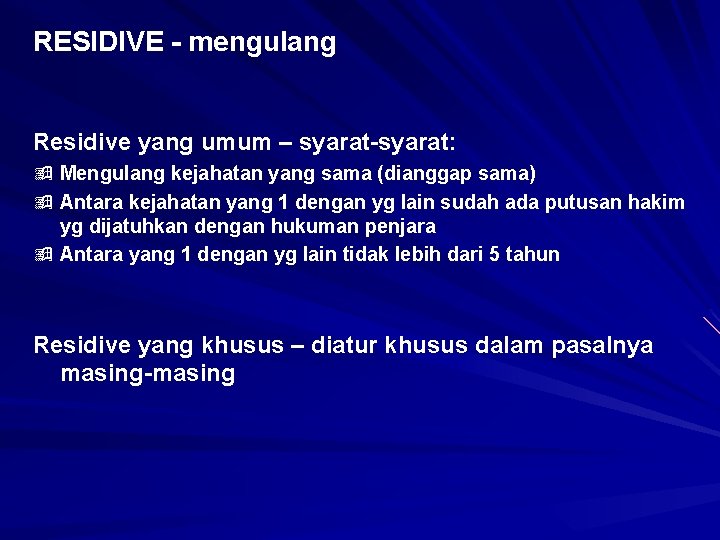 RESIDIVE - mengulang

Residive yang umum – syarat-syarat:

Mengulang kejahatan yang sama (dianggap sama)

Antara kejahatan yang 1 dengan yg lain sudah ada putusan hakim yg dijatuhkan dengan hukuman penjara

Antara yang 1 dengan yg lain tidak lebih dari 5 tahun

Residive yang khusus – diatur khusus dalam pasalnya masing-masing